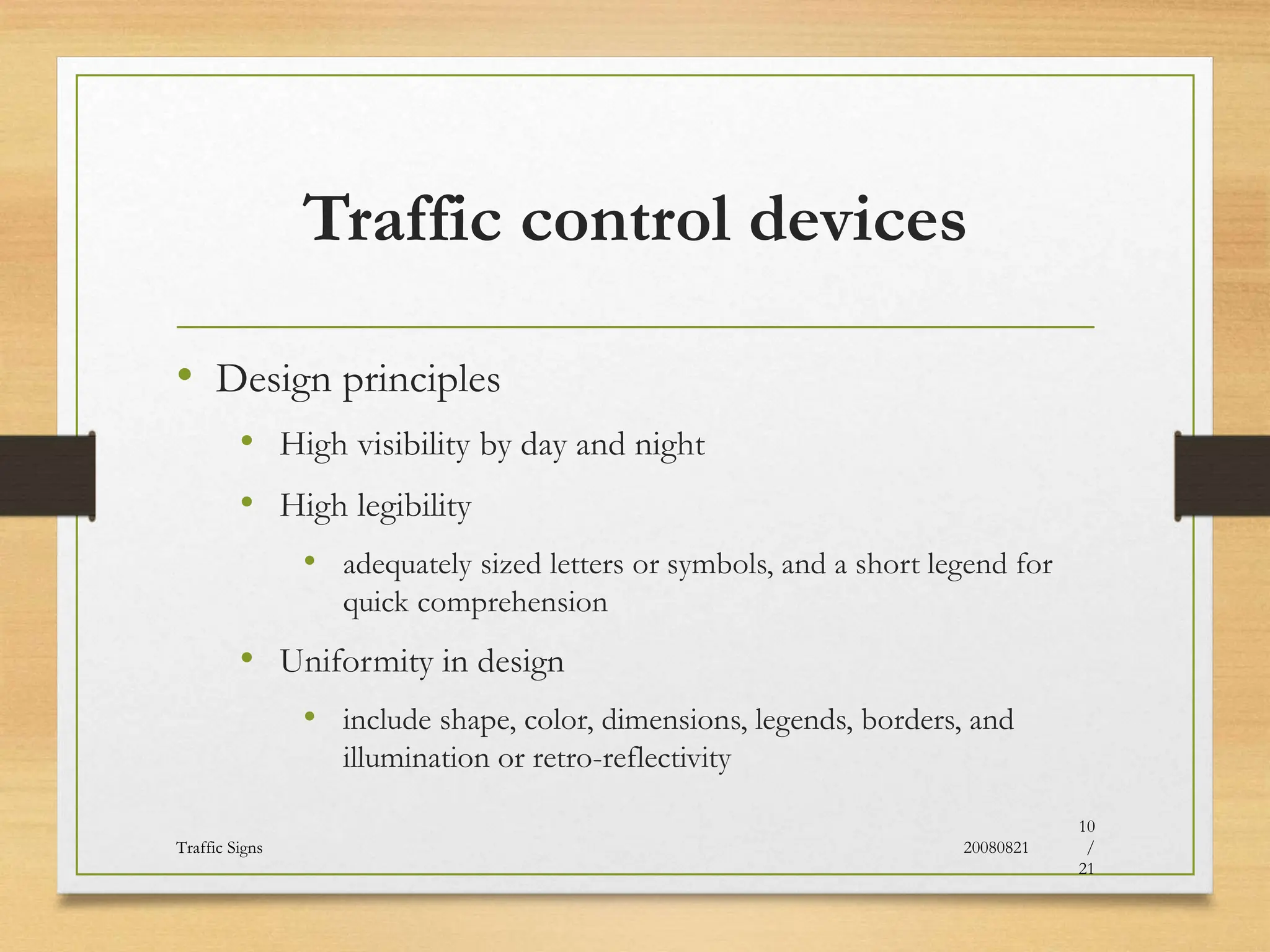 Traffic control devices

• Design principles
• High visibility by day and night
• High legibility
• adequately sized letters or symbols, and a short legend for quick comprehension
• Uniformity in design
• include shape, color, dimensions, legends, borders, and illumination or retro-reflectivity

Traffic Signs

20080821

10 / 21